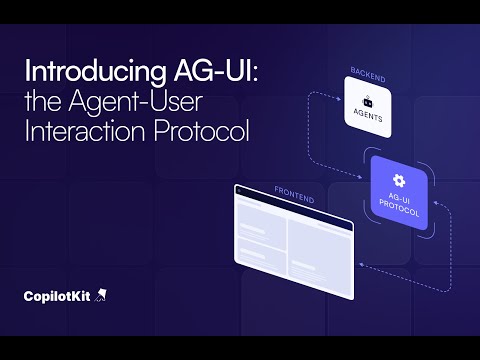 Introducing AG-UI: the Agent-User Interaction Protocol

BACKEND

AGENTS

AG-UI PROTOCOL

FRONTEND

CopilotKit